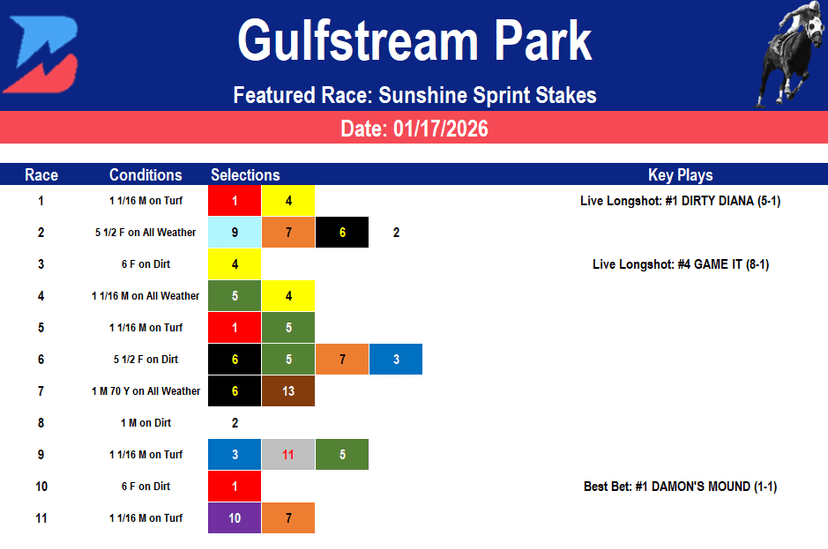 Gulfstream Park

Featured Race: Sunshine Sprint Stakes

Date: 01/17/2026

| Race | Conditions | Selections | | | | Key Plays |
|---|---|---|---|---|---|---|
| 1 | 1 1/16 M on Turf | 1 | 4 | | | Live Longshot: #1 DIRTY DIANA (5-1) |
| 2 | 5 1/2 F on All Weather | 9 | 7 | 6 | 2 | |
| 3 | 6 F on Dirt | 4 | | | | Live Longshot: #4 GAME IT (8-1) |
| 4 | 1 1/16 M on All Weather | 5 | 4 | | | |
| 5 | 1 1/16 M on Turf | 1 | 5 | | | |
| 6 | 5 1/2 F on Dirt | 6 | 5 | 7 | 3 | |
| 7 | 1 M 70 Y on All Weather | 6 | 13 | | | |
| 8 | 1 M on Dirt | 2 | | | | |
| 9 | 1 1/16 M on Turf | 3 | 11 | 5 | | |
| 10 | 6 F on Dirt | 1 | | | | Best Bet: #1 DAMON'S MOUND (1-1) |
| 11 | 1 1/16 M on Turf | 10 | 7 | | | |